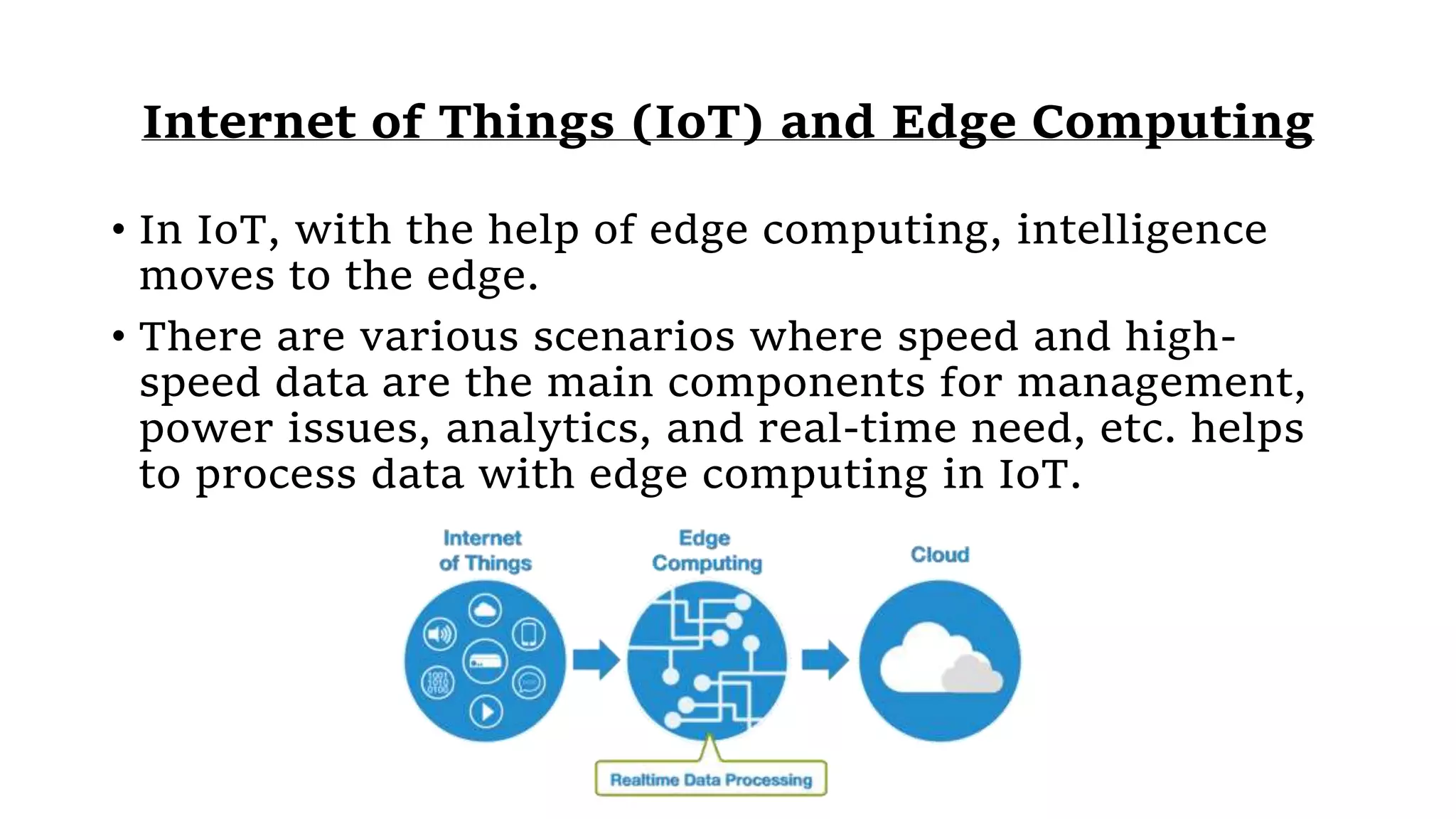 Internet of Things (IoT) and Edge Computing

• In IoT, with the help of edge computing, intelligence moves to the edge.

• There are various scenarios where speed and high-speed data are the main components for management, power issues, analytics, and real-time need, etc. helps to process data with edge computing in IoT.

Internet of Things

Edge Computing

Cloud

Realtime Data Processing